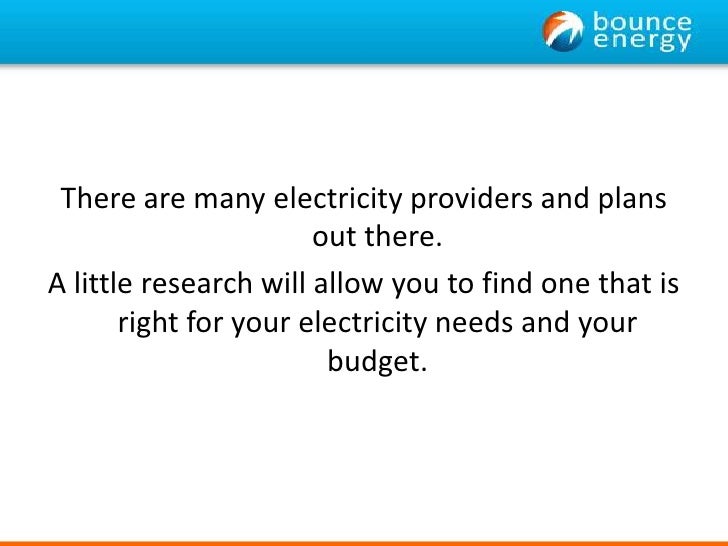 bounce energy

There are many electricity providers and plans out there.

A little research will allow you to find one that is right for your electricity needs and your budget.